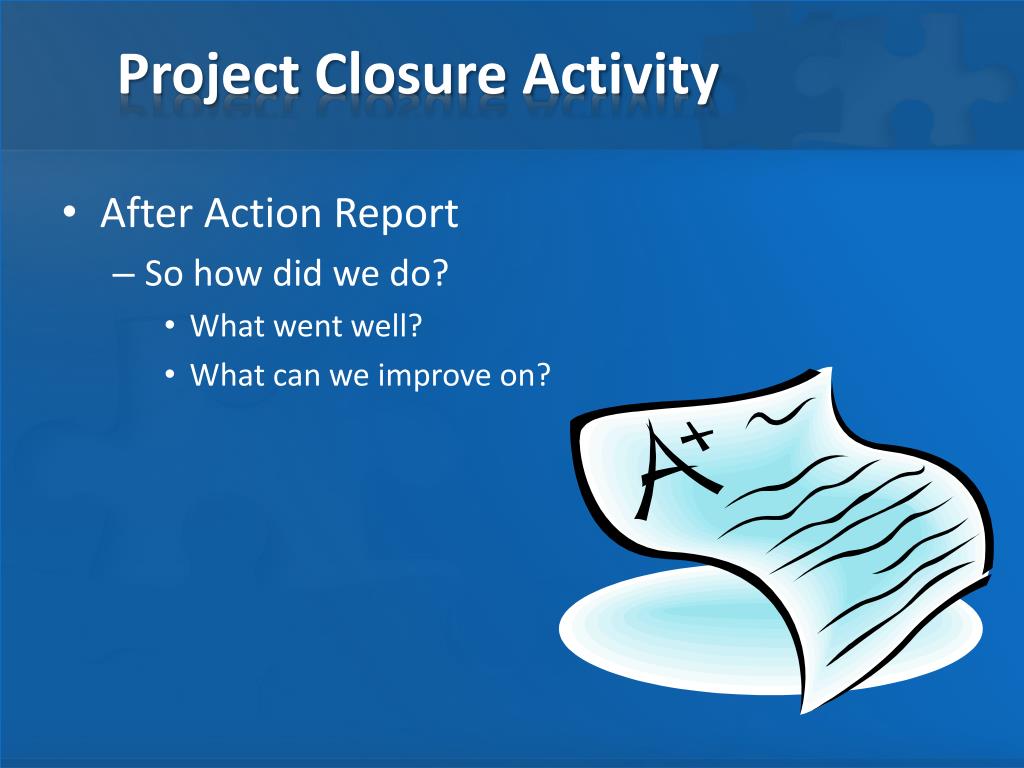 Project Closure Activity

• After Action Report
– So how did we do?
• What went well?
• What can we improve on?

A+